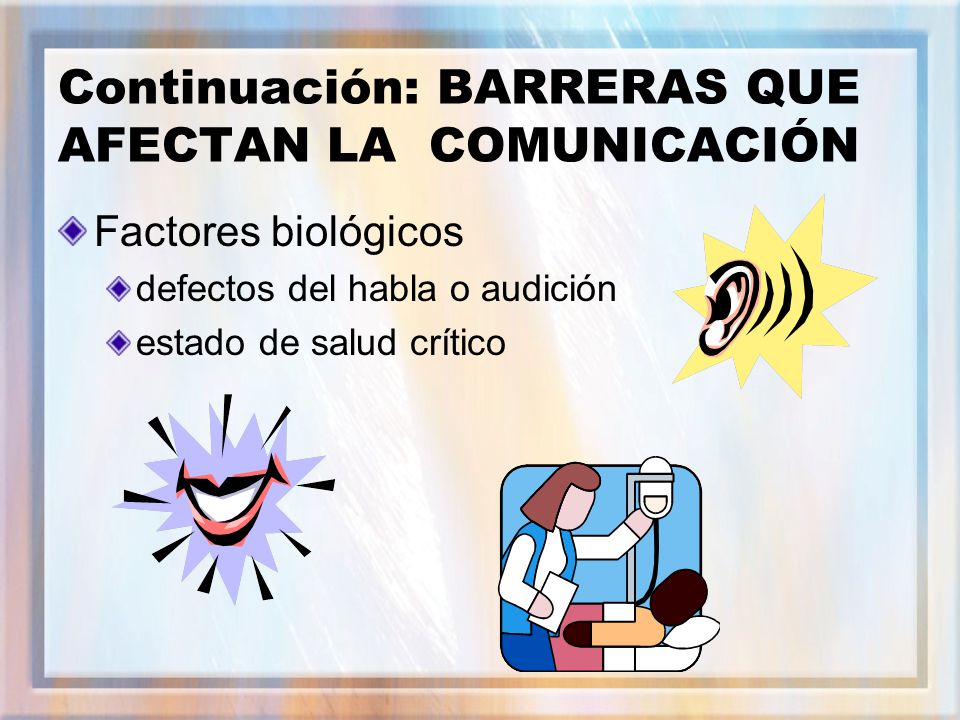 Continuación: BARRERAS QUE AFECTAN LA COMUNICACIÓN

Factores biológicos

defectos del habla o audición

estado de salud crítico